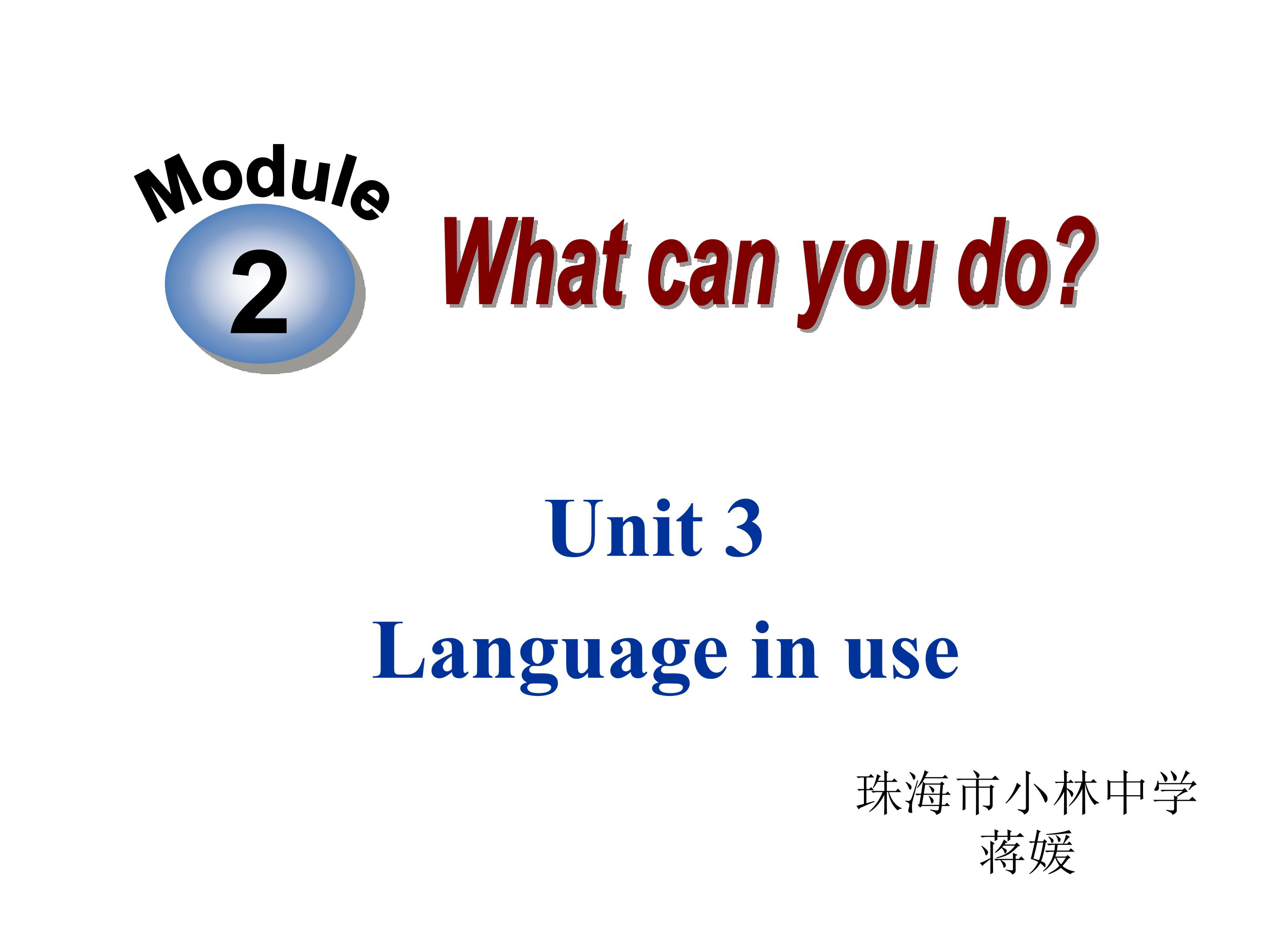 Module
2

What can you do?

Unit 3

Language in use

珠海市小林中学
蒋媛